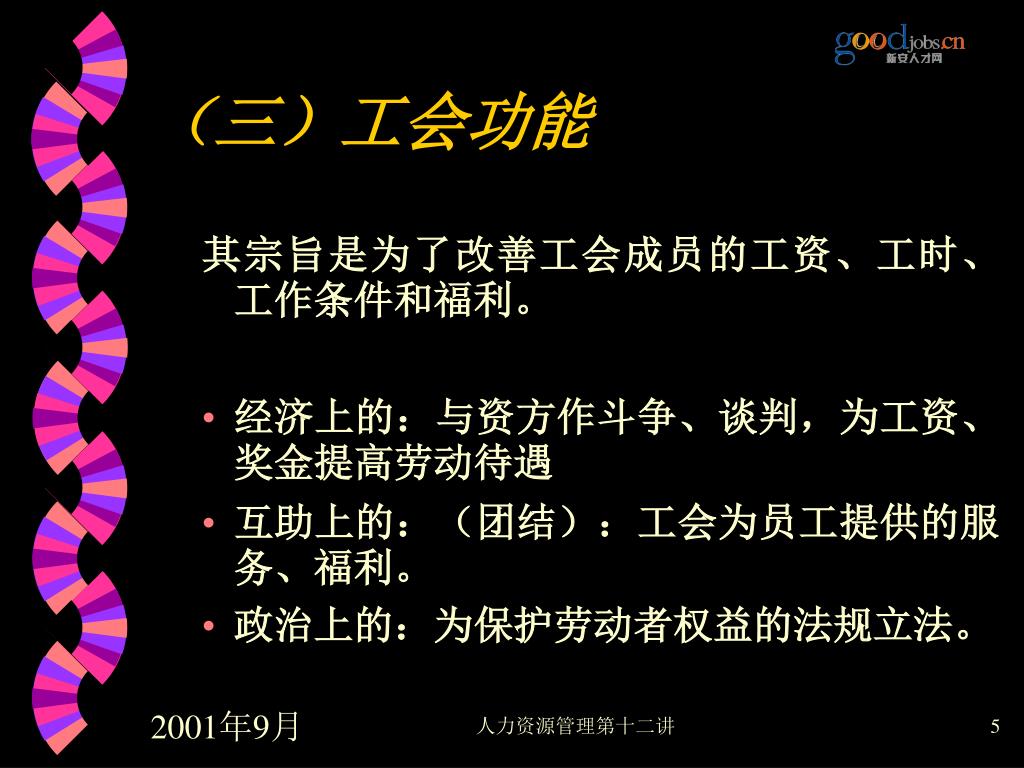 goodjobs.cn
新安人才网

（三）工会功能

其宗旨是为了改善工会成员的工资、工时、工作条件和福利。

• 经济上的：与资方作斗争、谈判，为工资、奖金提高劳动待遇
• 互助上的：（团结）：工会为员工提供的服务、福利。
• 政治上的：为保护劳动者权益的法规立法。

2001年9月

人力资源管理第十二讲

5